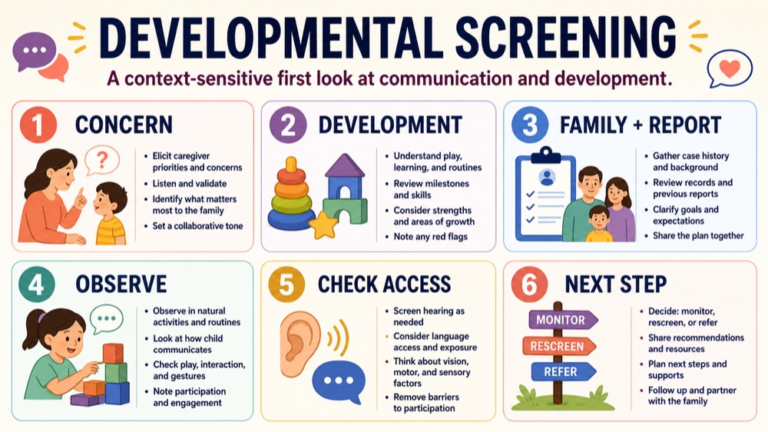 DEVELOPMENTAL SCREENING

A context-sensitive first look at communication and development.

1 CONCERN

?

- Elicit caregiver priorities and concerns
- Listen and validate
- Identify what matters most to the family
- Set a collaborative tone

2 DEVELOPMENT

- Understand play, learning, and routines
- Review milestones and skills
- Consider strengths and areas of growth
- Note any red flags

3 FAMILY + REPORT

- Gather case history and background
- Review records and previous reports
- Clarify goals and expectations
- Share the plan together

4 OBSERVE

- Observe in natural activities and routines
- Look at how child communicates
- Check play, interaction, and gestures
- Note participation and engagement

5 CHECK ACCESS

- Screen hearing as needed
- Consider language access and exposure
- Think about vision, motor, and sensory factors
- Remove barriers to participation

6 NEXT STEP

MONITOR
RESCREEN
REFER

- Decide: monitor, rescreen, or refer
- Share recommendations and resources
- Plan next steps and supports
- Follow up and partner with the family